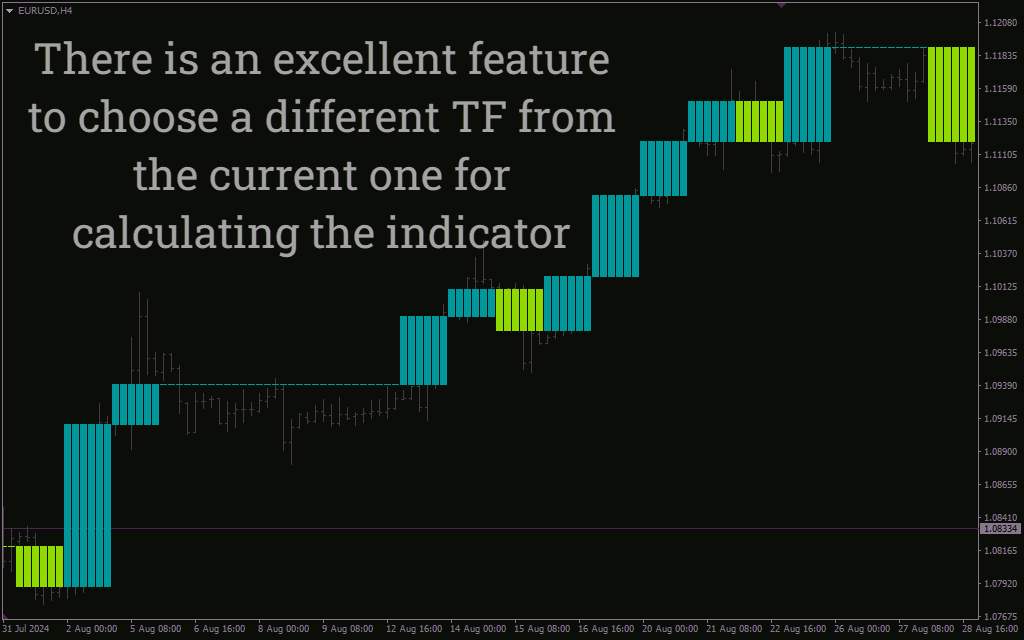 EURUSD,H4

There is an excellent feature to choose a different TF from the current one for calculating the indicator

1.12080
1.11835
1.11590
1.11350
1.11105
1.10860
1.10615
1.10370
1.10125
1.09880
1.09635
1.09390
1.09145
1.08900
1.08655
1.08410
1.08334
1.08165
1.07920
1.07675

31 Jul 2024
2 Aug 00:00
5 Aug 08:00
6 Aug 16:00
8 Aug 00:00
9 Aug 08:00
12 Aug 16:00
14 Aug 00:00
15 Aug 08:00
16 Aug 16:00
20 Aug 00:00
21 Aug 08:00
22 Aug 16:00
26 Aug 00:00
27 Aug 08:00
28 Aug 16:00